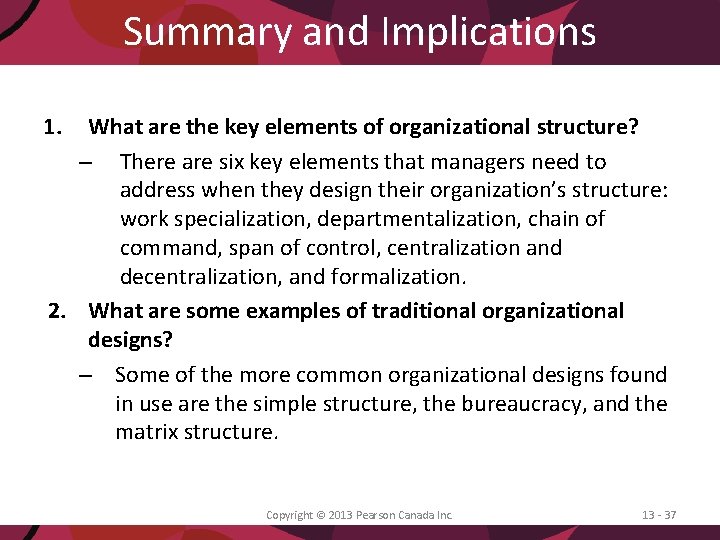 Summary and Implications

1. What are the key elements of organizational structure?

– There are six key elements that managers need to address when they design their organization's structure: work specialization, departmentalization, chain of command, span of control, centralization and decentralization, and formalization.

2. What are some examples of traditional organizational designs?

– Some of the more common organizational designs found in use are the simple structure, the bureaucracy, and the matrix structure.

Copyright © 2013 Pearson Canada Inc.

13 - 37